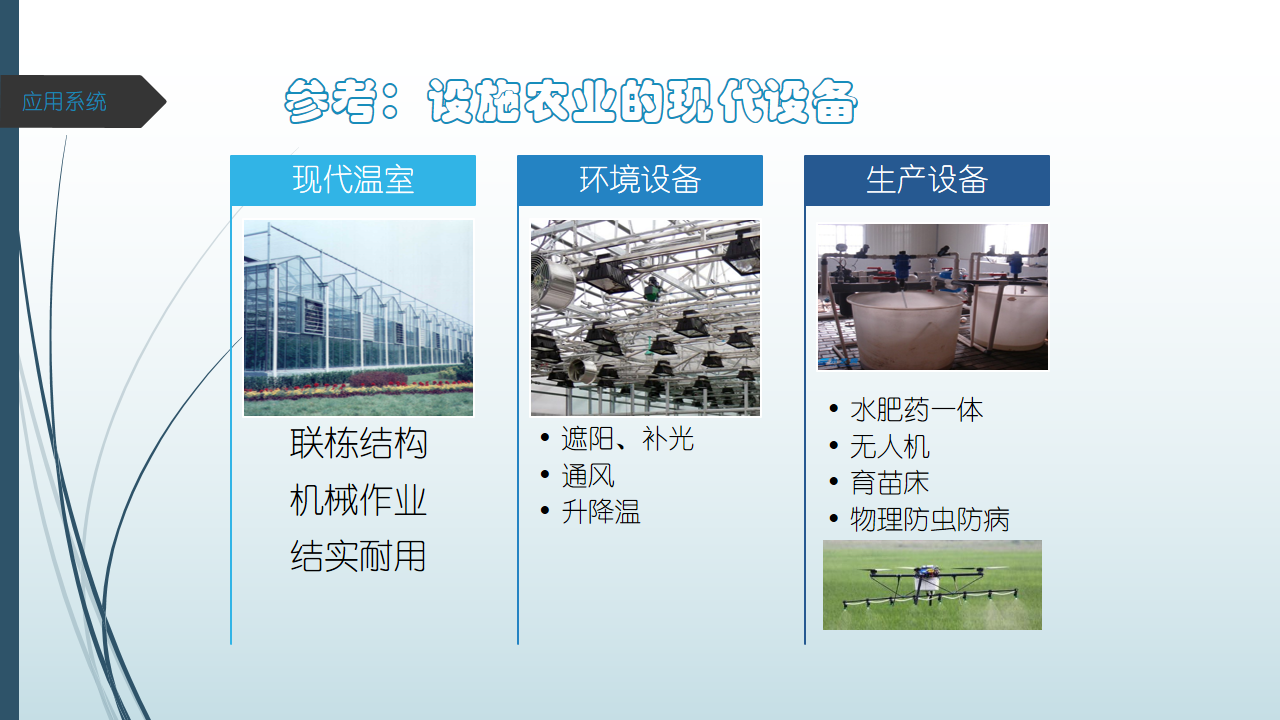 应用系统

参考：设施农业的现代设备

现代温室

联栋结构
机械作业
结实耐用

环境设备

• 遮阳、补光
• 通风
• 升降温

生产设备

• 水肥药一体
• 无人机
• 育苗床
• 物理防虫防病